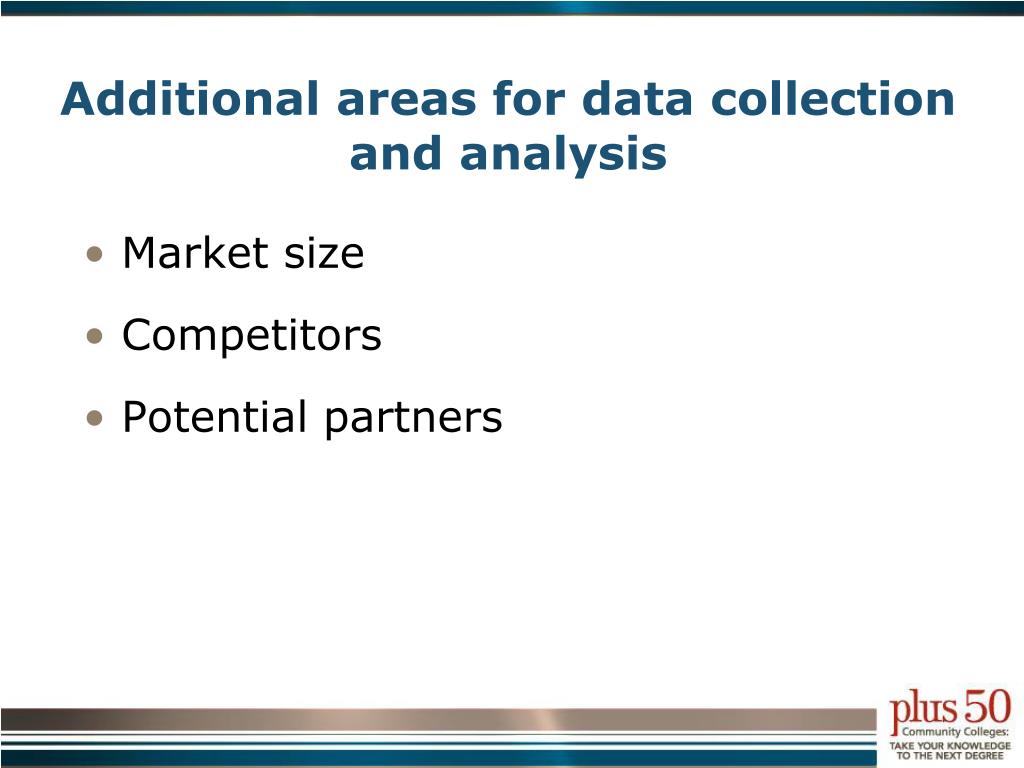 Additional areas for data collection and analysis

• Market size
• Competitors
• Potential partners

plus 50
Community Colleges:
TAKE YOUR KNOWLEDGE TO THE NEXT DEGREE